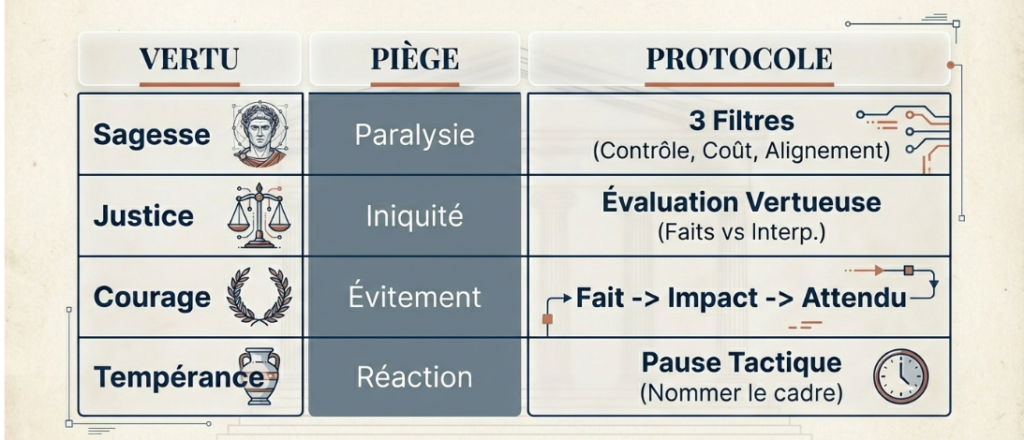 | VERTU | PIÈGE | PROTOCOLE |
|---|---|---|
| Sagesse | Paralysie | 3 Filtres (Contrôle, Coût, Alignement) |
| Justice | Iniquité | Évaluation Vertueuse (Faits vs Interp.) |
| Courage | Évitement | Fait -> Impact -> Attendu |
| Tempérance | Réaction | Pause Tactique (Nommer le cadre) |